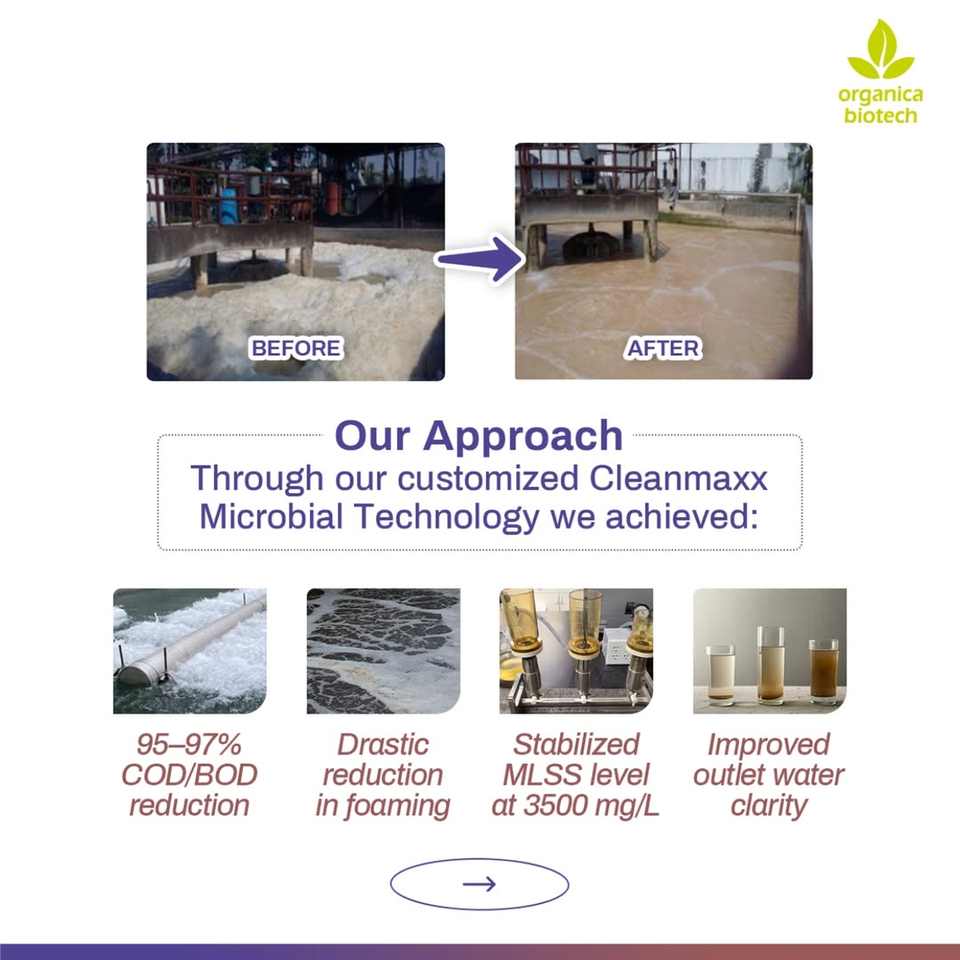 organica biotech

BEFORE

AFTER

Our Approach

Through our customized Cleanmaxx Microbial Technology we achieved:

95–97% COD/BOD reduction

Drastic reduction in foaming

Stabilized MLSS level at 3500 mg/L

Improved outlet water clarity

→